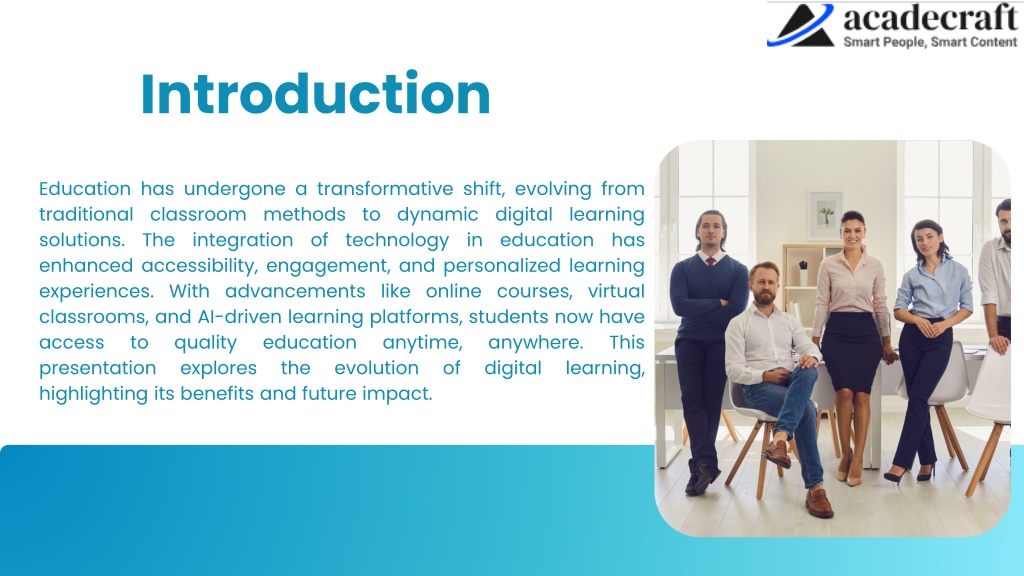 acadecraft
Smart People, Smart Content

Introduction

Education has undergone a transformative shift, evolving from traditional classroom methods to dynamic digital learning solutions. The integration of technology in education has enhanced accessibility, engagement, and personalized learning experiences. With advancements like online courses, virtual classrooms, and AI-driven learning platforms, students now have access to quality education anytime, anywhere. This presentation explores the evolution of digital learning, highlighting its benefits and future impact.